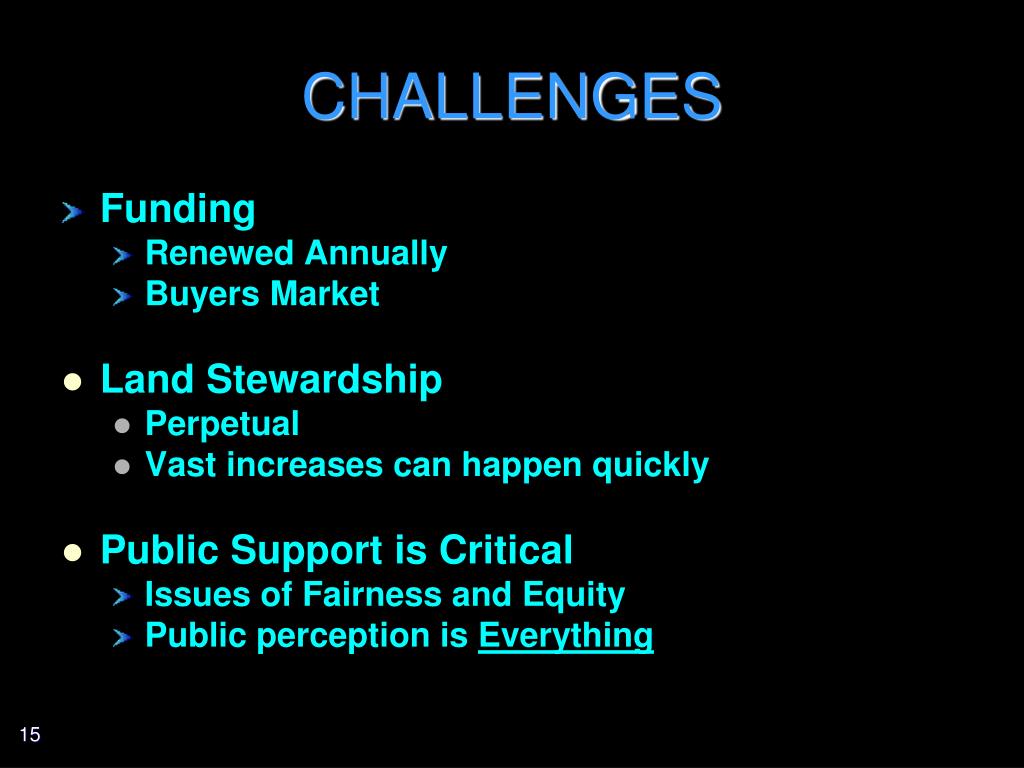 CHALLENGES

Funding
Renewed Annually
Buyers Market

Land Stewardship
Perpetual
Vast increases can happen quickly

Public Support is Critical
Issues of Fairness and Equity
Public perception is Everything

15